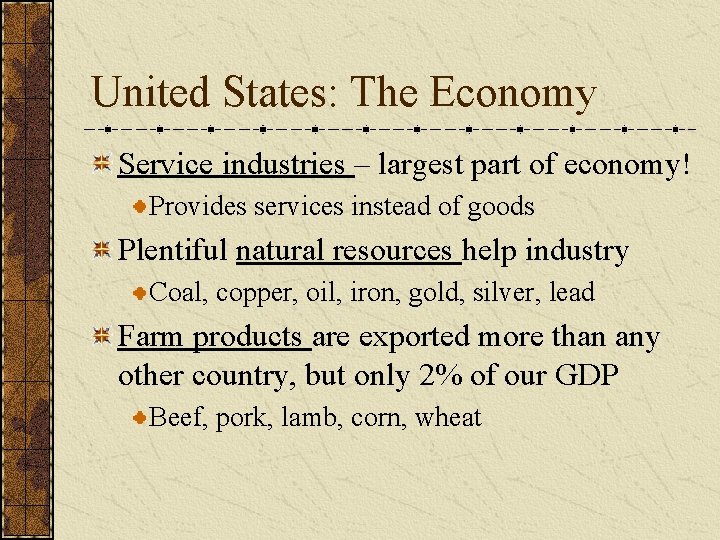 United States: The Economy

Service industries – largest part of economy!

Provides services instead of goods

Plentiful natural resources help industry

Coal, copper, oil, iron, gold, silver, lead

Farm products are exported more than any other country, but only 2% of our GDP

Beef, pork, lamb, corn, wheat